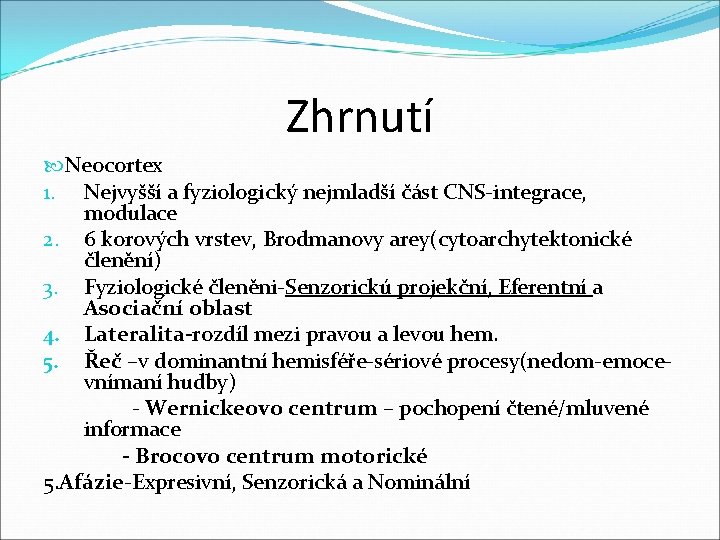 Zhrnutí

Neocortex

1. Nejvyšší a fyziologický nejmladší část CNS-integrace, modulace
2. 6 korových vrstev, Brodmanovy arey(cytoarchytektonické členění)
3. Fyziologické členěni-Senzorickú projekční, Eferentní a Asociační oblast
4. Lateralita-rozdíl mezi pravou a levou hem.
5. Řeč –v dominantní hemisféře-sériové procesy(nedom-emoce-vnímaní hudby)

- Wernickeovo centrum – pochopení čtené/mluvené informace

- Brocovo centrum motorické

5.Afázie-Expresivní, Senzorická a Nominální